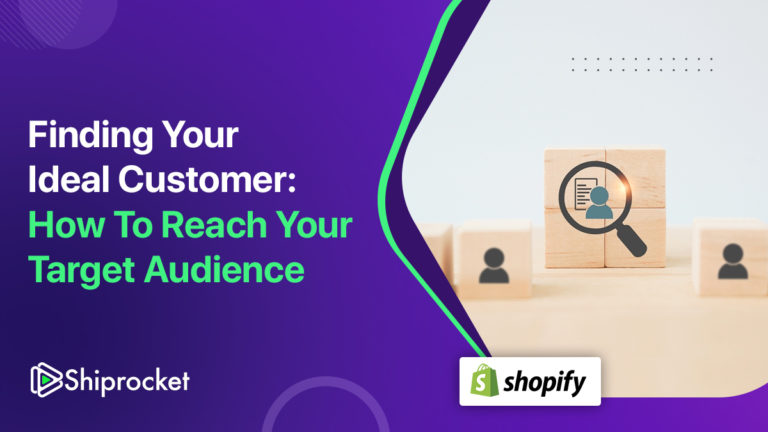 Finding Your Ideal Customer: How To Reach Your Target Audience

Shiprocket

shopify